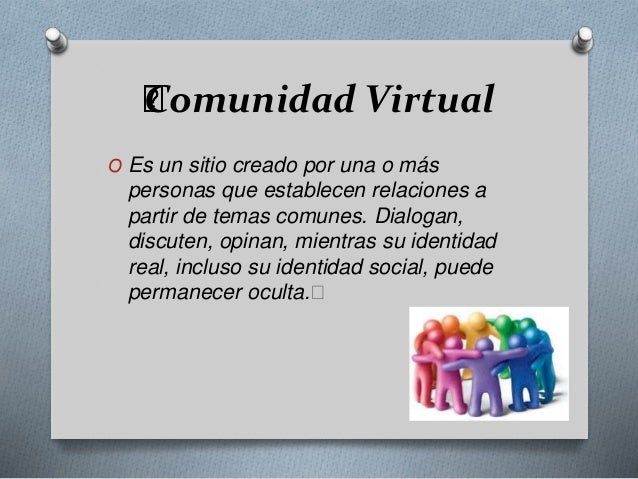 Comunidad Virtual

O Es un sitio creado por una o más personas que establecen relaciones a partir de temas comunes. Dialogan, discuten, opinan, mientras su identidad real, incluso su identidad social, puede permanecer oculta.